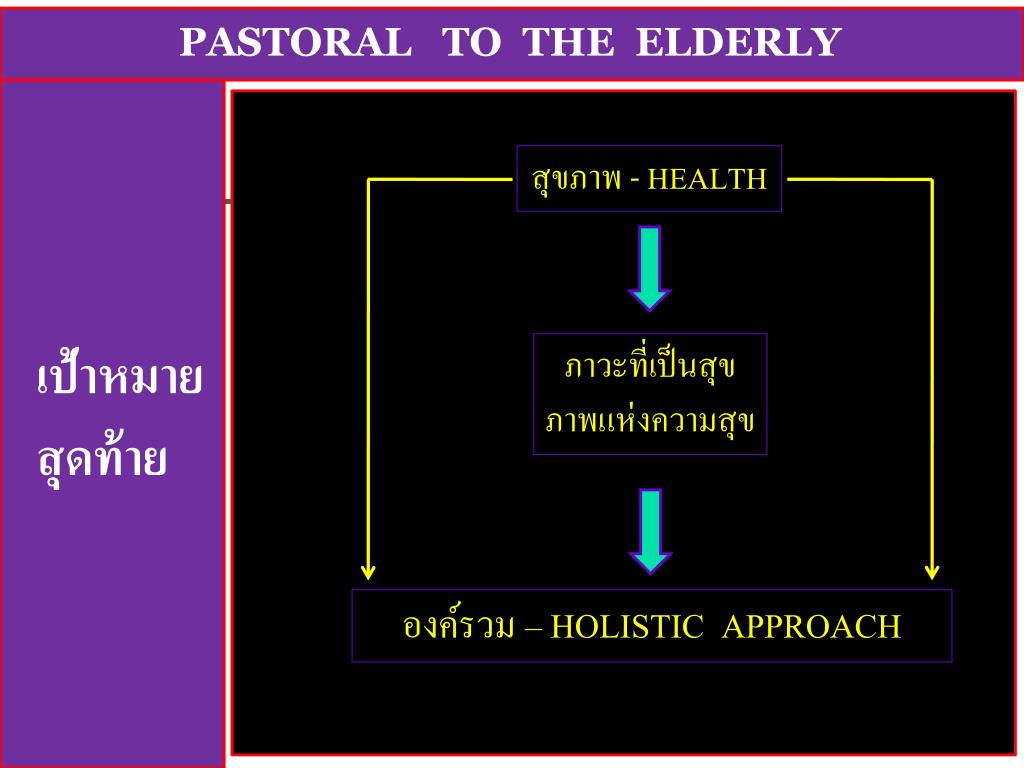 PASTORAL TO THE ELDERLY

เป้าหมาย
สุดท้าย

สุขภาพ - HEALTH

ภาวะที่เป็นสุข
ภาพแห่งความสุข

องค์รวม – HOLISTIC APPROACH